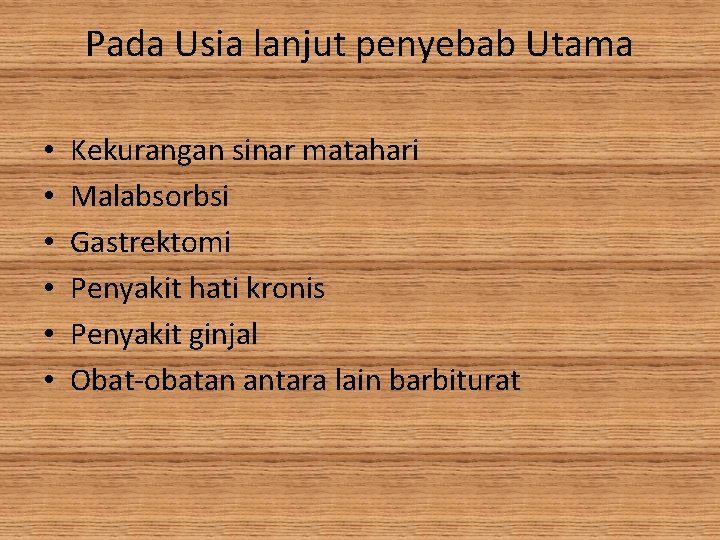 Pada Usia lanjut penyebab Utama

• Kekurangan sinar matahari
• Malabsorbsi
• Gastrektomi
• Penyakit hati kronis
• Penyakit ginjal
• Obat-obatan antara lain barbiturat